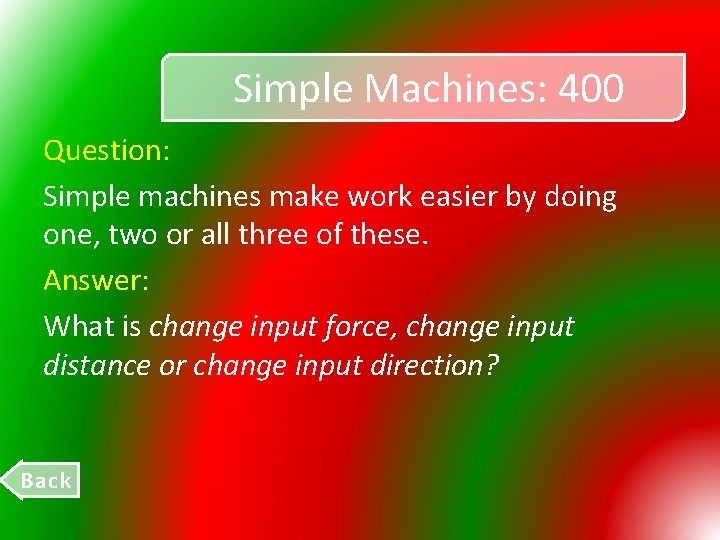 Simple Machines: 400

Question:

Simple machines make work easier by doing one, two or all three of these.

Answer:

What is change input force, change input distance or change input direction?

Back